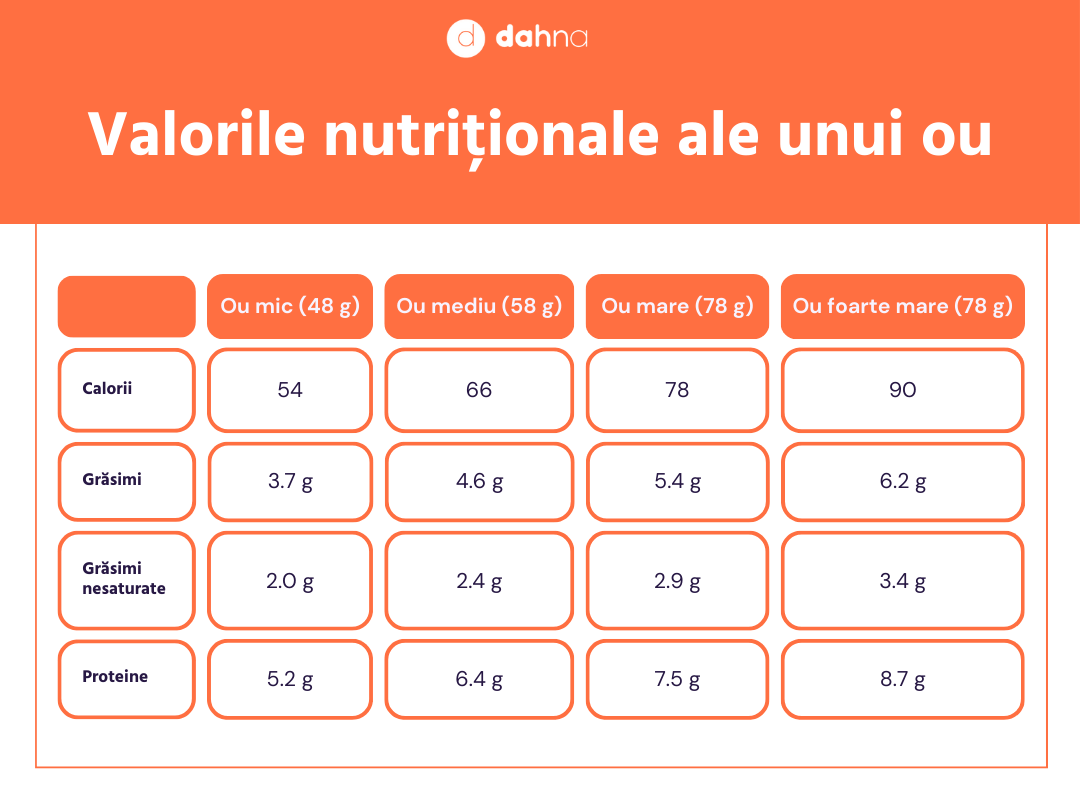 dahna

Valorile nutriționale ale unui ou

| | Ou mic (48 g) | Ou mediu (58 g) | Ou mare (78 g) | Ou foarte mare (78 g) |
|---|---|---|---|---|
| Calorii | 54 | 66 | 78 | 90 |
| Grăsimi | 3.7 g | 4.6 g | 5.4 g | 6.2 g |
| Grăsimi nesaturate | 2.0 g | 2.4 g | 2.9 g | 3.4 g |
| Proteine | 5.2 g | 6.4 g | 7.5 g | 8.7 g |